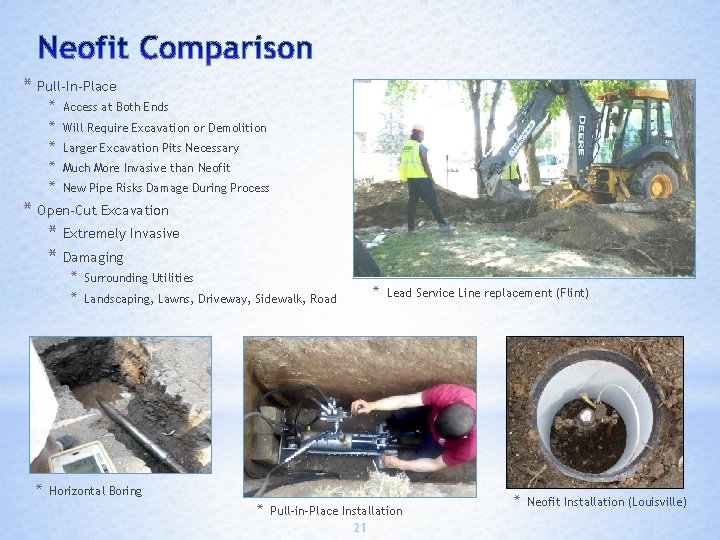 Neofit Comparison

* Pull-In-Place
  * Access at Both Ends
  * Will Require Excavation or Demolition
  * Larger Excavation Pits Necessary
  * Much More Invasive than Neofit
  * New Pipe Risks Damage During Process
* Open-Cut Excavation
  * Extremely Invasive
  * Damaging
    * Surrounding Utilities
    * Landscaping, Lawns, Driveway, Sidewalk, Road

DEERE

* Lead Service Line replacement (Flint)

* Horizontal Boring

* Pull-in-Place Installation

* Neofit Installation (Louisville)

21